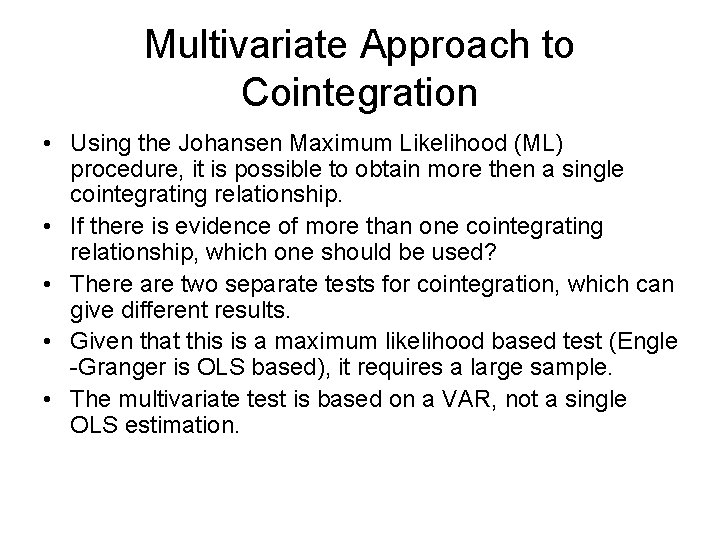 Multivariate Approach to Cointegration

• Using the Johansen Maximum Likelihood (ML) procedure, it is possible to obtain more then a single cointegrating relationship.
• If there is evidence of more than one cointegrating relationship, which one should be used?
• There are two separate tests for cointegration, which can give different results.
• Given that this is a maximum likelihood based test (Engle -Granger is OLS based), it requires a large sample.
• The multivariate test is based on a VAR, not a single OLS estimation.